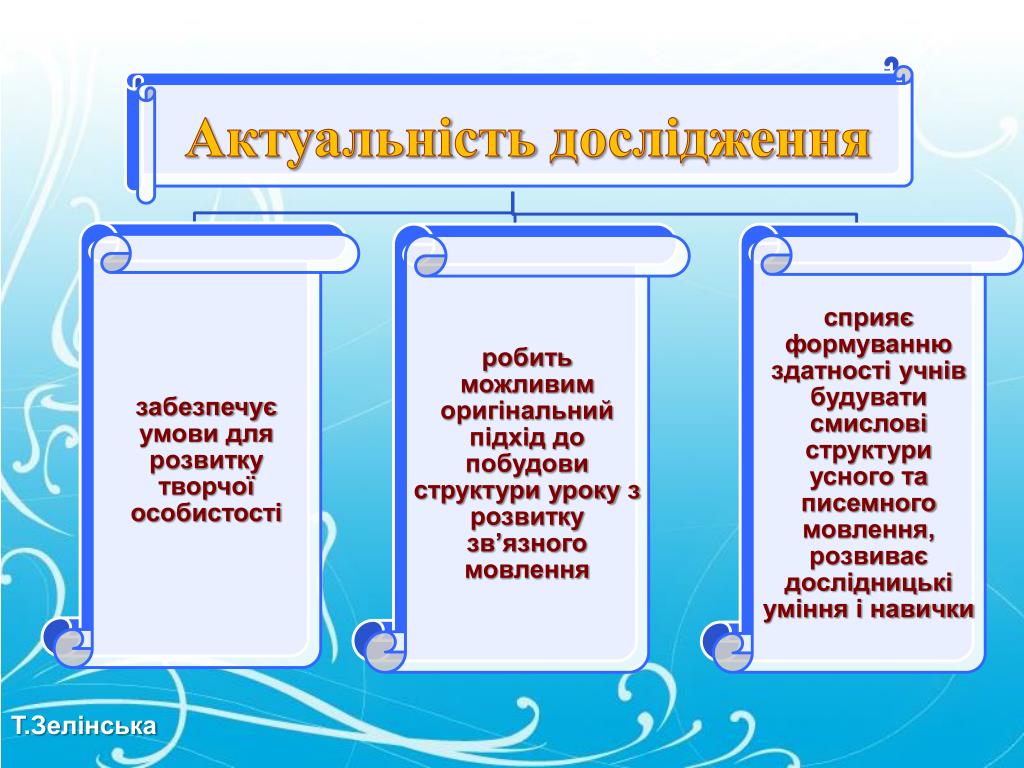 Актуальність дослідження

забезпечує умови для розвитку творчої особистості

робить можливим оригінальний підхід до побудови структури уроку з розвитку зв’язного мовлення

сприяє формуванню здатності учнів будувати смислові структури усного та писемного мовлення, розвиває дослідницькі уміння і навички

Т.Зелінська